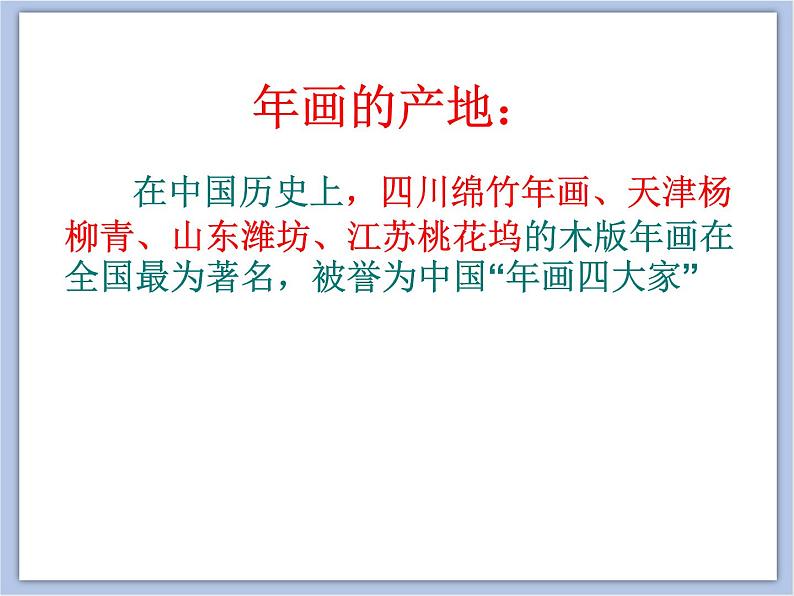 年画的产地：

在中国历史上，四川绵竹年画、天津杨柳青、山东潍坊、江苏桃花坞的木版年画在全国最为著名，被誉为中国“年画四大家”